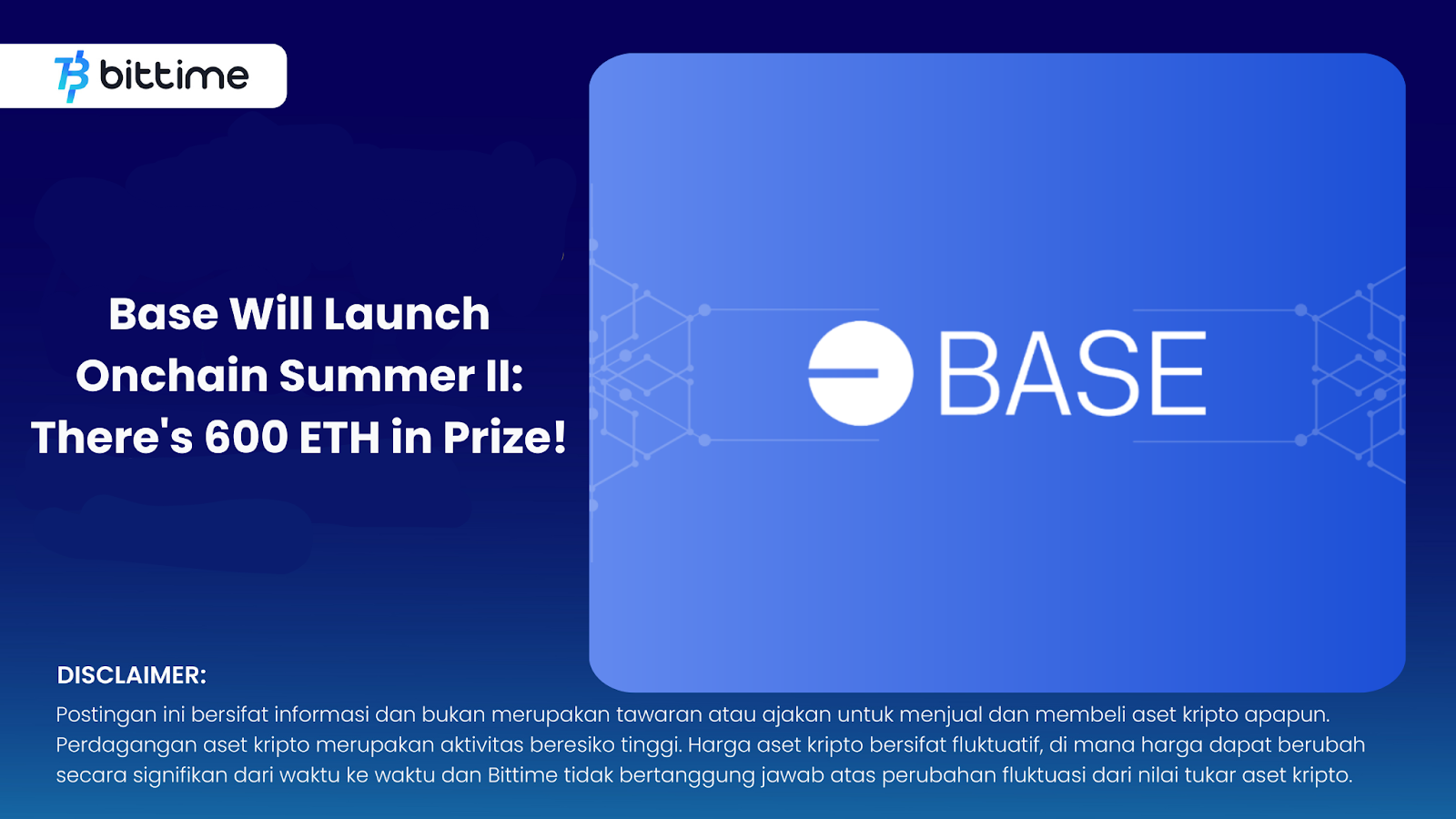 bittime

Base Will Launch Onchain Summer II: There's 600 ETH in Prize!

BASE

DISCLAIMER:

Postingan ini bersifat informasi dan bukan merupakan tawaran atau ajakan untuk menjual dan membeli aset kripto apapun. Perdagangan aset kripto merupakan aktivitas beresiko tinggi. Harga aset kripto bersifat fluktuatif, di mana harga dapat berubah secara signifikan dari waktu ke waktu dan Bittime tidak bertanggung jawab atas perubahan fluktuasi dari nilai tukar aset kripto.